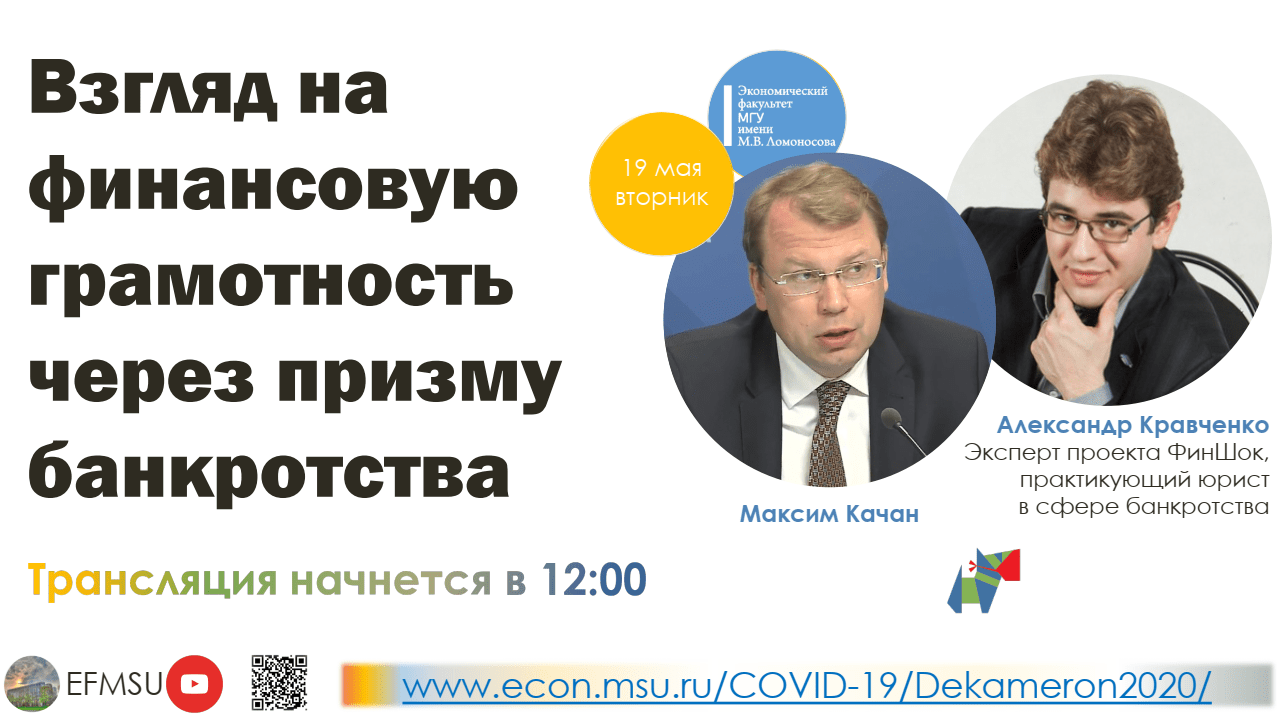 Взгляд на финансовую грамотность через призму банкротства

Экономический факультет МГУ имени М.В. Ломоносова

19 мая вторник

Максим Качан

Александр Кравченко
Эксперт проекта ФинШок, практикующий юрист в сфере банкротства

Трансляция начнется в 12:00

EFMSU

www.econ.msu.ru/COVID-19/Dekameron2020/